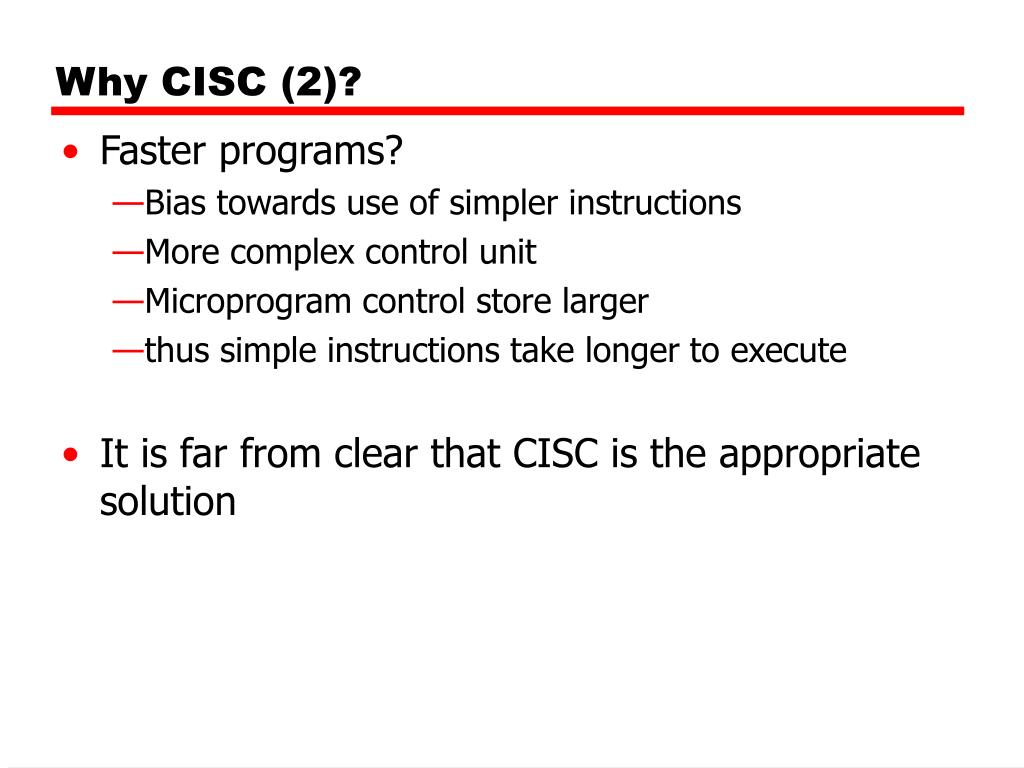 Why CISC (2)?

• Faster programs?
—Bias towards use of simpler instructions
—More complex control unit
—Microprogram control store larger
—thus simple instructions take longer to execute

• It is far from clear that CISC is the appropriate solution